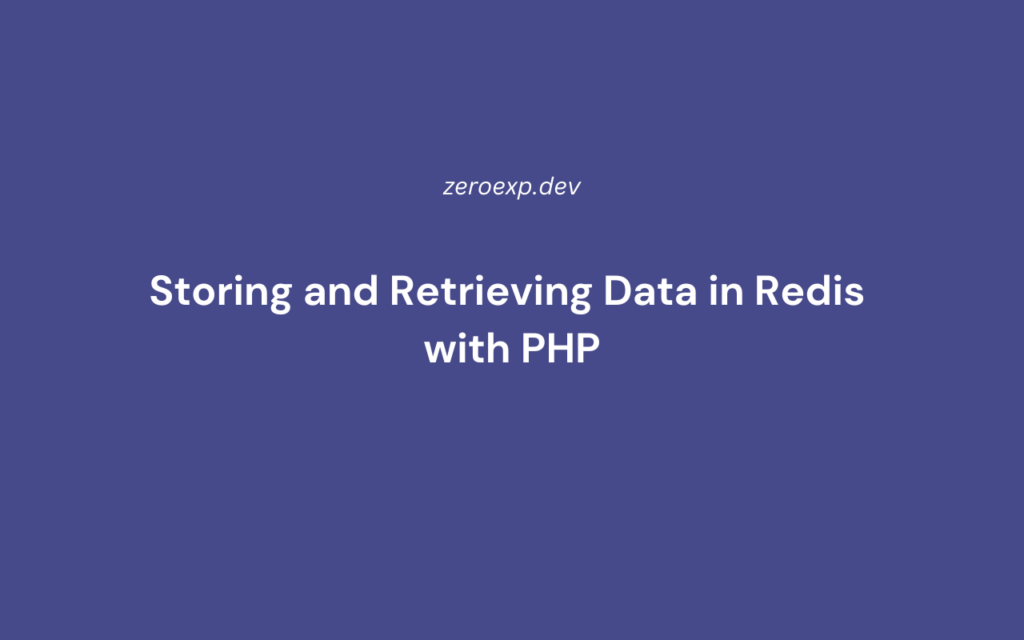 zeroexp.dev

Storing and Retrieving Data in Redis with PHP